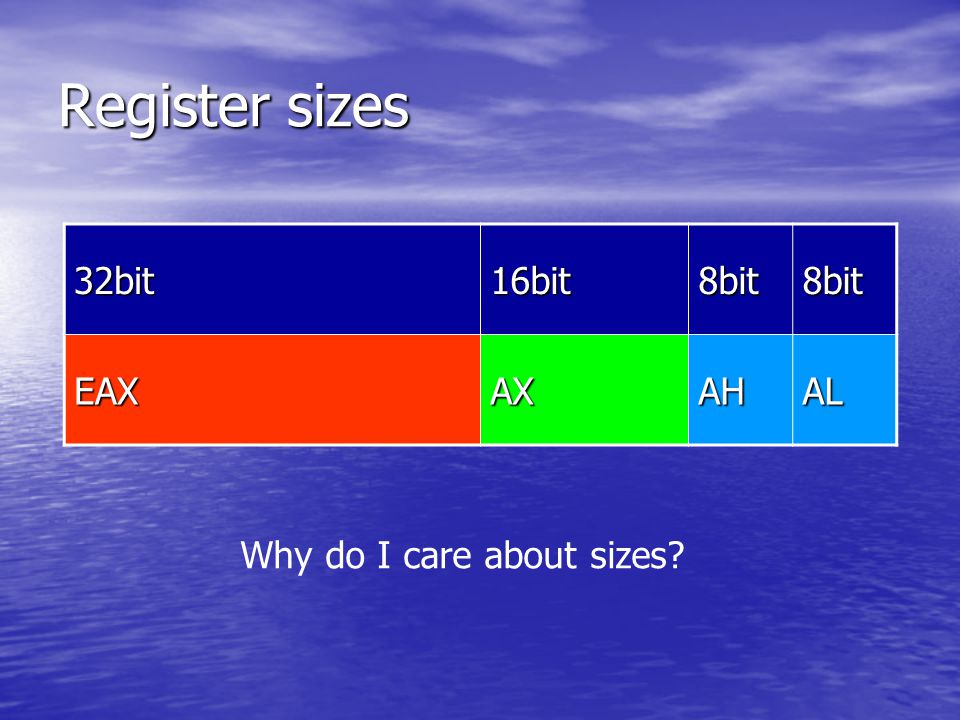 Register sizes

| 32bit | 16bit | 8bit | 8bit |
|---|---|---|---|
| EAX | AX | AH | AL |

Why do I care about sizes?